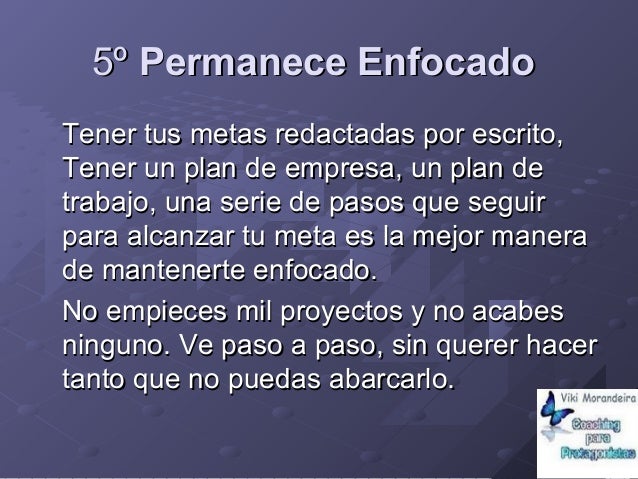 5º Permanece Enfocado

Tener tus metas redactadas por escrito, Tener un plan de empresa, un plan de trabajo, una serie de pasos que seguir para alcanzar tu meta es la mejor manera de mantenerte enfocado.

No empieces mil proyectos y no acabes ninguno. Ve paso a paso, sin querer hacer tanto que no puedas abarcarlo.

Viki Morandeira
Coaching para Protagonistas